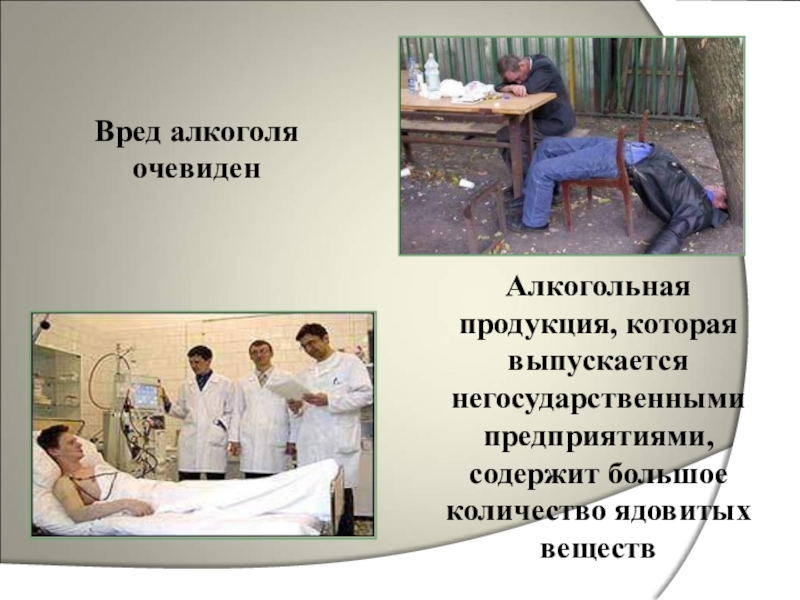 Вред алкоголя очевиден

Алкогольная продукция, которая выпускается негосударственными предприятиями, содержит большое количество ядовитых веществ